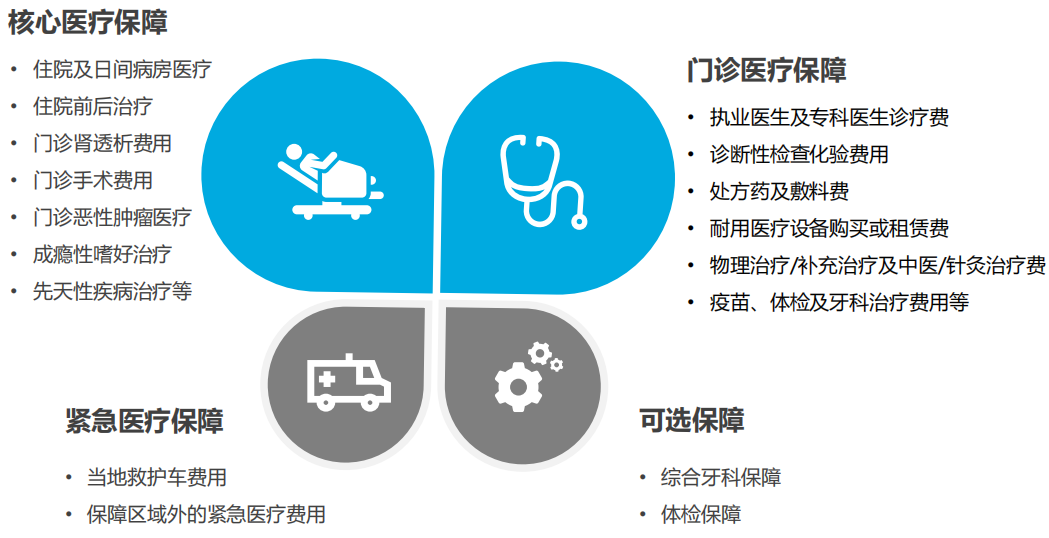 核心医疗保障

• 住院及日间病房医疗
• 住院前后治疗
• 门诊肾透析费用
• 门诊手术费用
• 门诊恶性肿瘤医疗
• 成瘾性嗜好治疗
• 先天性疾病治疗等

门诊医疗保障

• 执业医生及专科医生诊疗费
• 诊断性检查化验费用
• 处方药及敷料费
• 耐用医疗设备购买或租赁费
• 物理治疗/补充治疗及中医/针灸治疗费
• 疫苗、体检及牙科治疗费用等

紧急医疗保障

• 当地救护车费用
• 保障区域外的紧急医疗费用

可选保障

• 综合牙科保障
• 体检保障